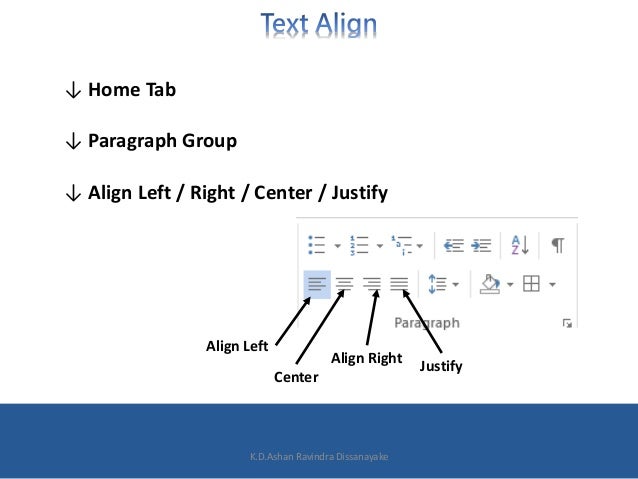 Text Align

↓ Home Tab

↓ Paragraph Group

↓ Align Left / Right / Center / Justify

Paragraph

Align Left

Center

Align Right

Justify

K.D.Ashan Ravindra Dissanayake